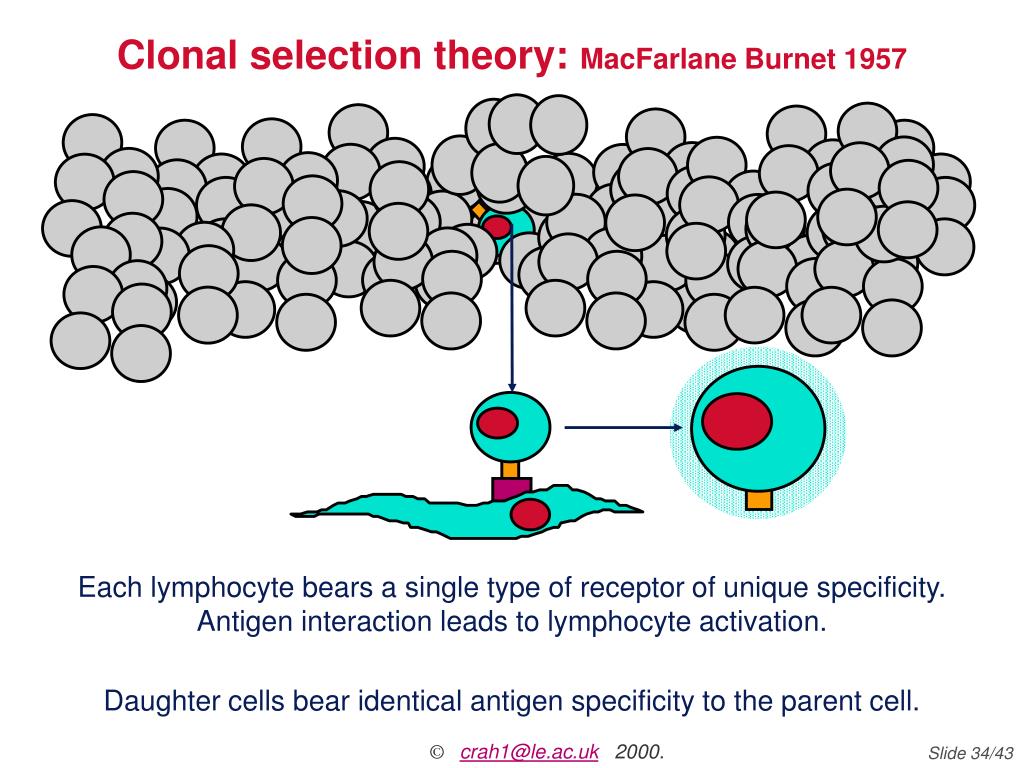 Clonal selection theory: MacFarlane Burnet 1957

Each lymphocyte bears a single type of receptor of unique specificity. Antigen interaction leads to lymphocyte activation.

Daughter cells bear identical antigen specificity to the parent cell.

© crah1@le.ac.uk 2000.

Slide 34/43